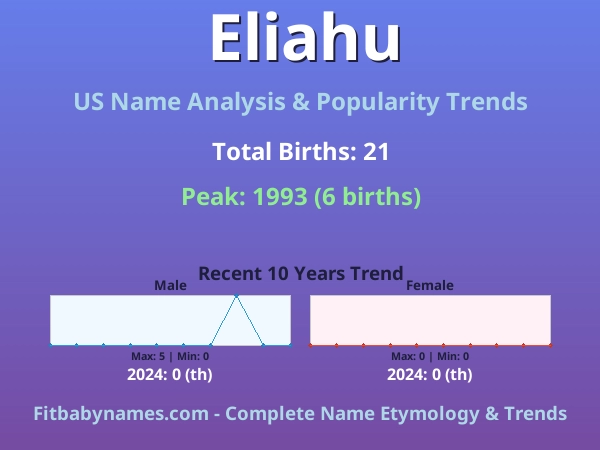 Eliahu

US Name Analysis & Popularity Trends

Total Births: 21

Peak: 1993 (6 births)

Recent 10 Years Trend

Male

Max: 5 | Min: 0

2024: 0 (th)

Female

Max: 0 | Min: 0

2024: 0 (th)

Fitbabynames.com - Complete Name Etymology & Trends